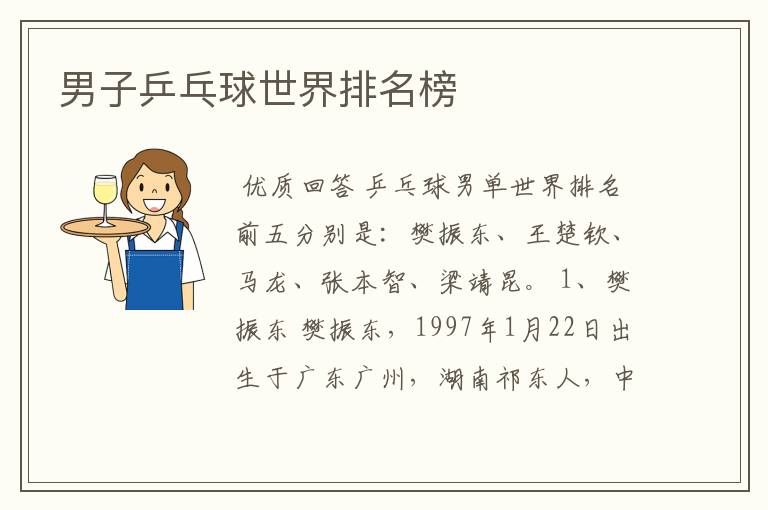 男子乒乓球世界排名榜

优质回答 乒乓球男单世界排名前五分别是：樊振东、王楚钦、马龙、张本智、梁靖昆。1、樊振东 樊振东，1997年1月22日出生于广东广州，湖南祁东人，中